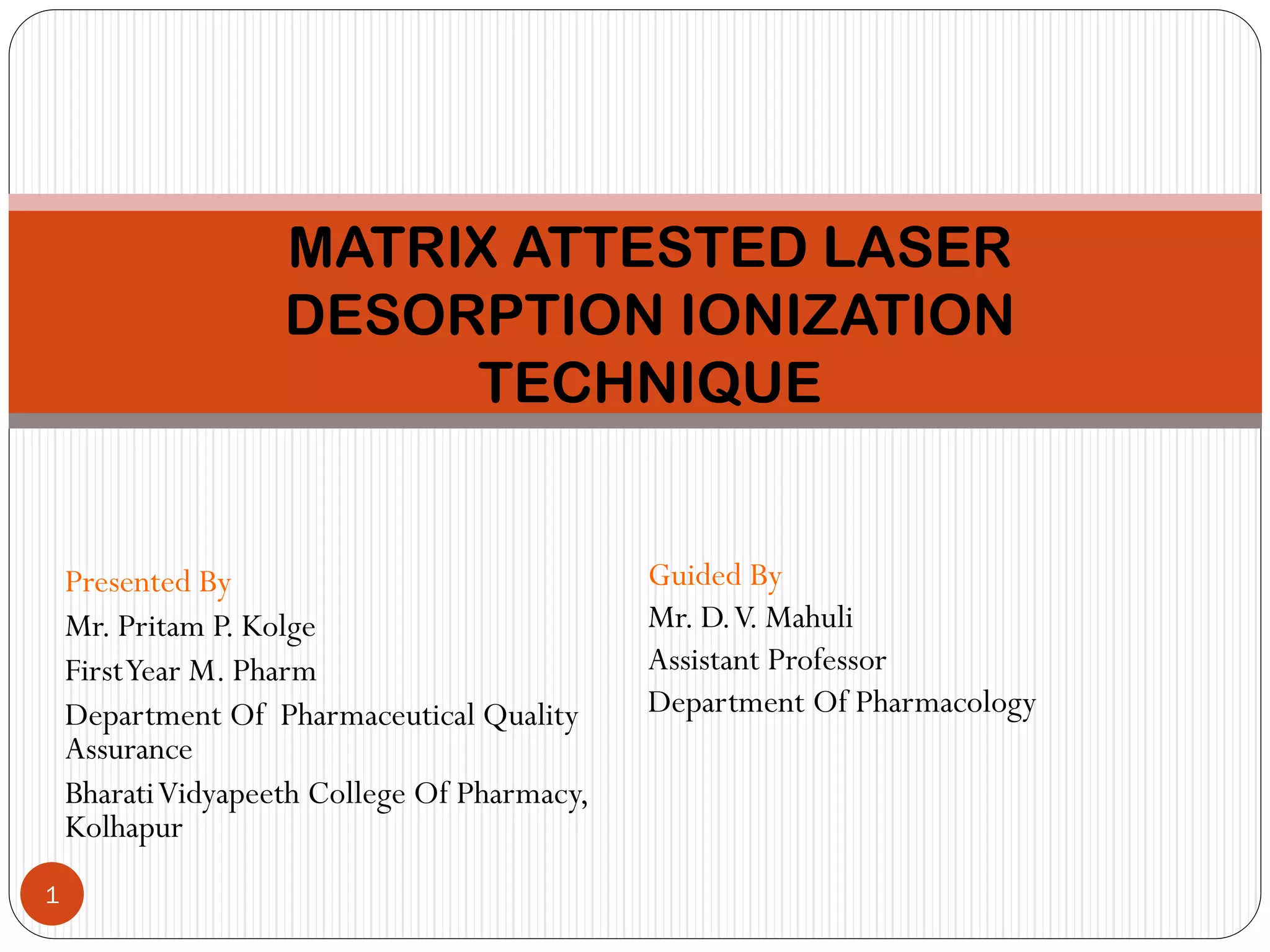 MATRIX ATTESTED LASER DESORPTION IONIZATION TECHNIQUE

Presented By
Mr. Pritam P. Kolge
First Year M. Pharm
Department Of Pharmaceutical Quality Assurance
Bharati Vidyapeeth College Of Pharmacy, Kolhapur

Guided By
Mr. D. V. Mahuli
Assistant Professor
Department Of Pharmacology

1